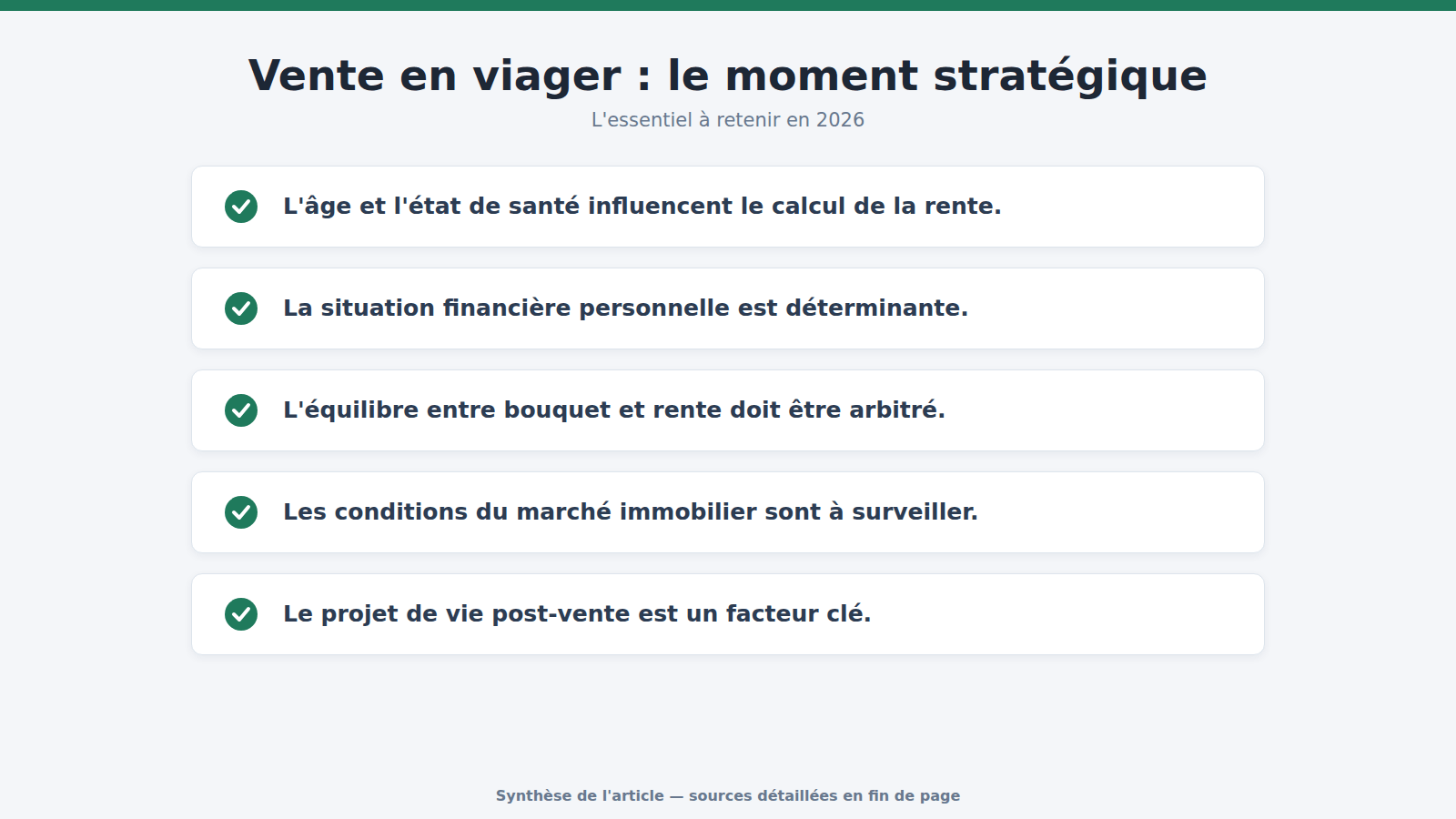 Vente en viager : le moment stratégique

L'essentiel à retenir en 2026

L'âge et l'état de santé influencent le calcul de la rente.

La situation financière personnelle est déterminante.

L'équilibre entre bouquet et rente doit être arbitré.

Les conditions du marché immobilier sont à surveiller.

Le projet de vie post-vente est un facteur clé.

Synthèse de l'article — sources détaillées en fin de page